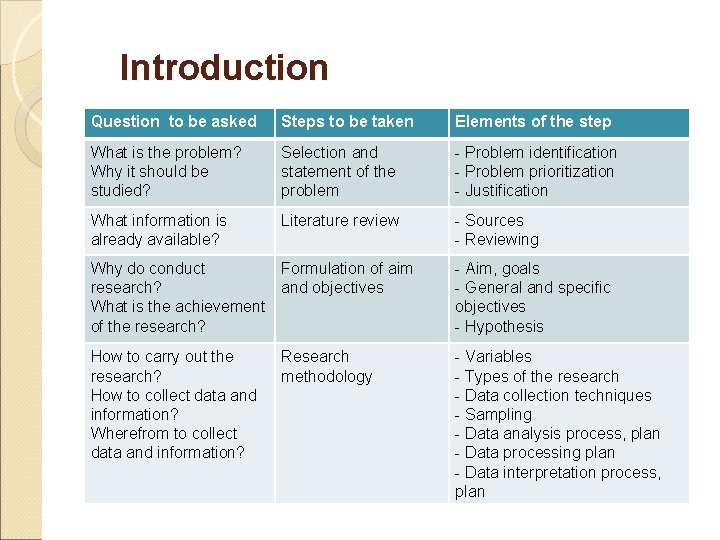 Introduction

| Question to be asked | Steps to be taken | Elements of the step |
|---|---|---|
| What is the problem? Why it should be studied? | Selection and statement of the problem | - Problem identification - Problem prioritization - Justification |
| What information is already available? | Literature review | - Sources - Reviewing |
| Why do conduct research? What is the achievement of the research? | Formulation of aim and objectives | - Aim, goals - General and specific objectives - Hypothesis |
| How to carry out the research? How to collect data and information? Wherefrom to collect data and information? | Research methodology | - Variables - Types of the research - Data collection techniques - Sampling - Data analysis process, plan - Data processing plan - Data interpretation process, plan |